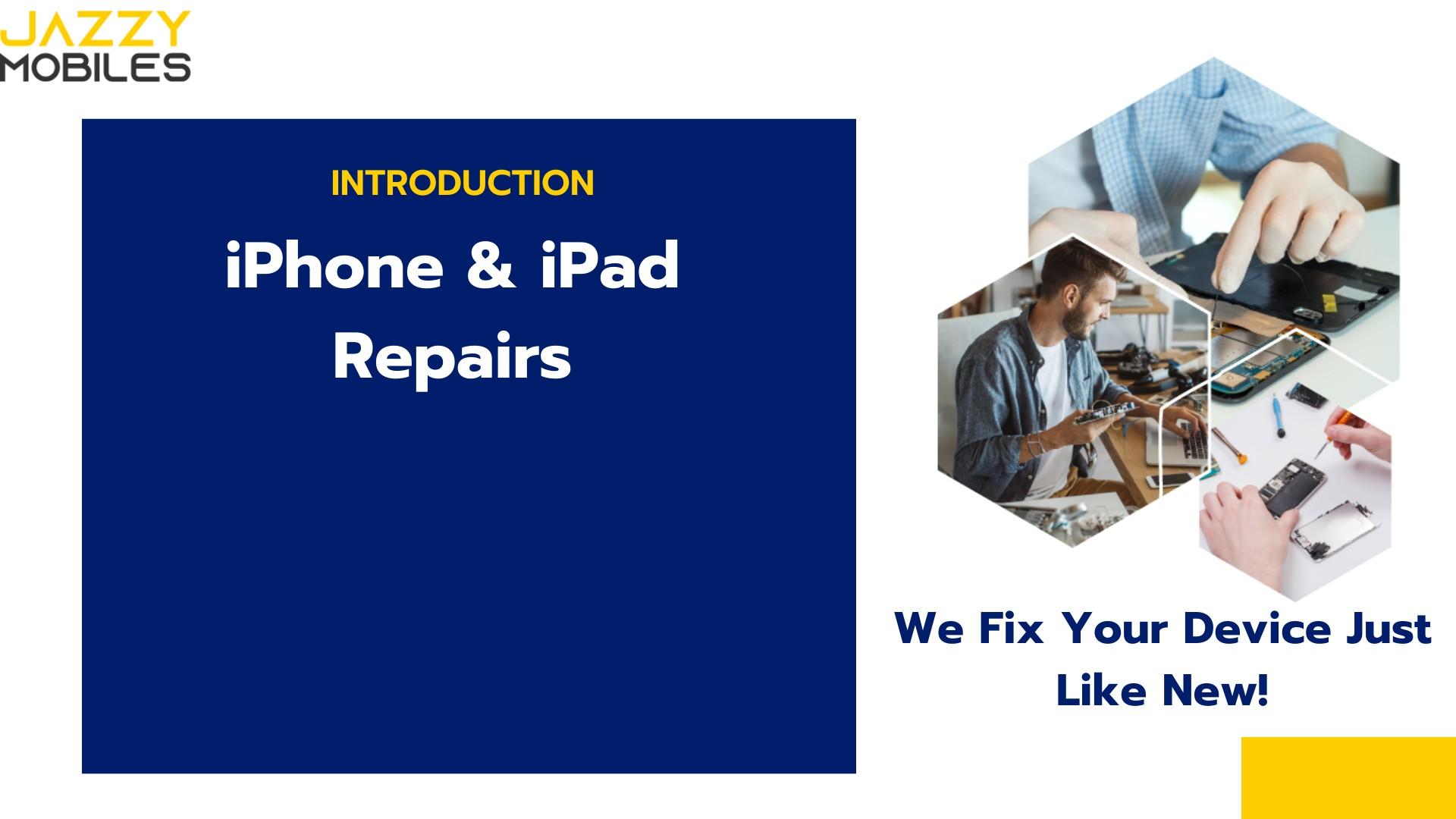 JAZZY
MOBILES

INTRODUCTION

iPhone & iPad Repairs

We Fix Your Device Just Like New!